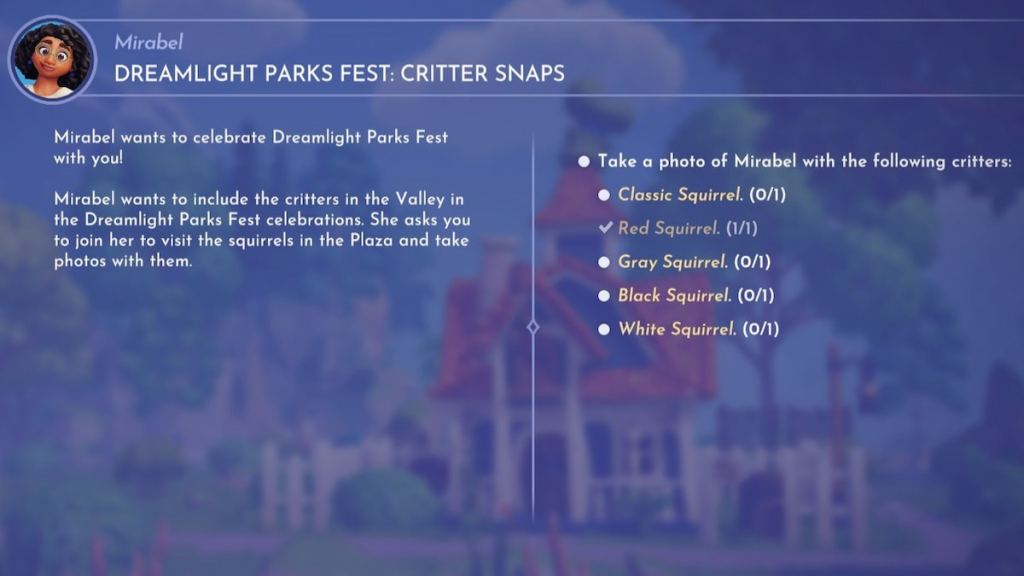 Mirabel
DREAMLIGHT PARKS FEST: CRITTER SNAPS

Mirabel wants to celebrate Dreamlight Parks Fest with you!

Mirabel wants to include the critters in the Valley in the Dreamlight Parks Fest celebrations. She asks you to join her to visit the squirrels in the Plaza and take photos with them.

Take a photo of Mirabel with the following critters:
Classic Squirrel. (0/1)
Red Squirrel. (1/1)
Gray Squirrel. (0/1)
Black Squirrel. (0/1)
White Squirrel. (0/1)